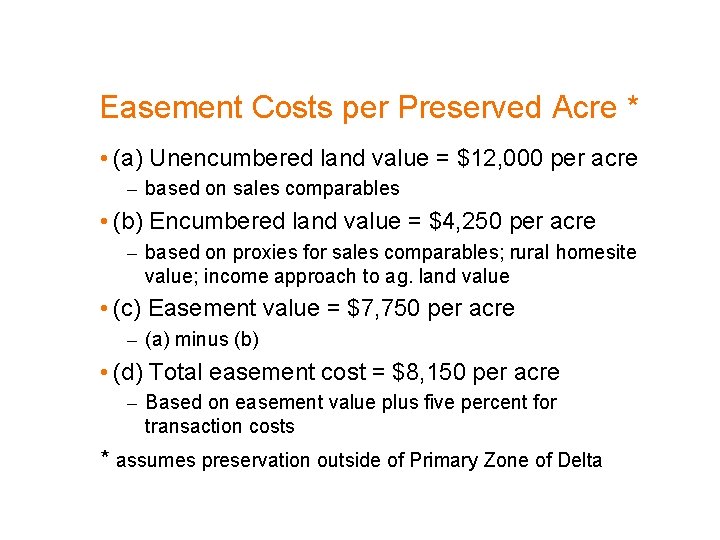 Easement Costs per Preserved Acre *

• (a) Unencumbered land value = \$12,000 per acre
– based on sales comparables

• (b) Encumbered land value = \$4,250 per acre
– based on proxies for sales comparables; rural homesite value; income approach to ag. land value

• (c) Easement value = \$7,750 per acre
– (a) minus (b)

• (d) Total easement cost = \$8,150 per acre
– Based on easement value plus five percent for transaction costs

* assumes preservation outside of Primary Zone of Delta